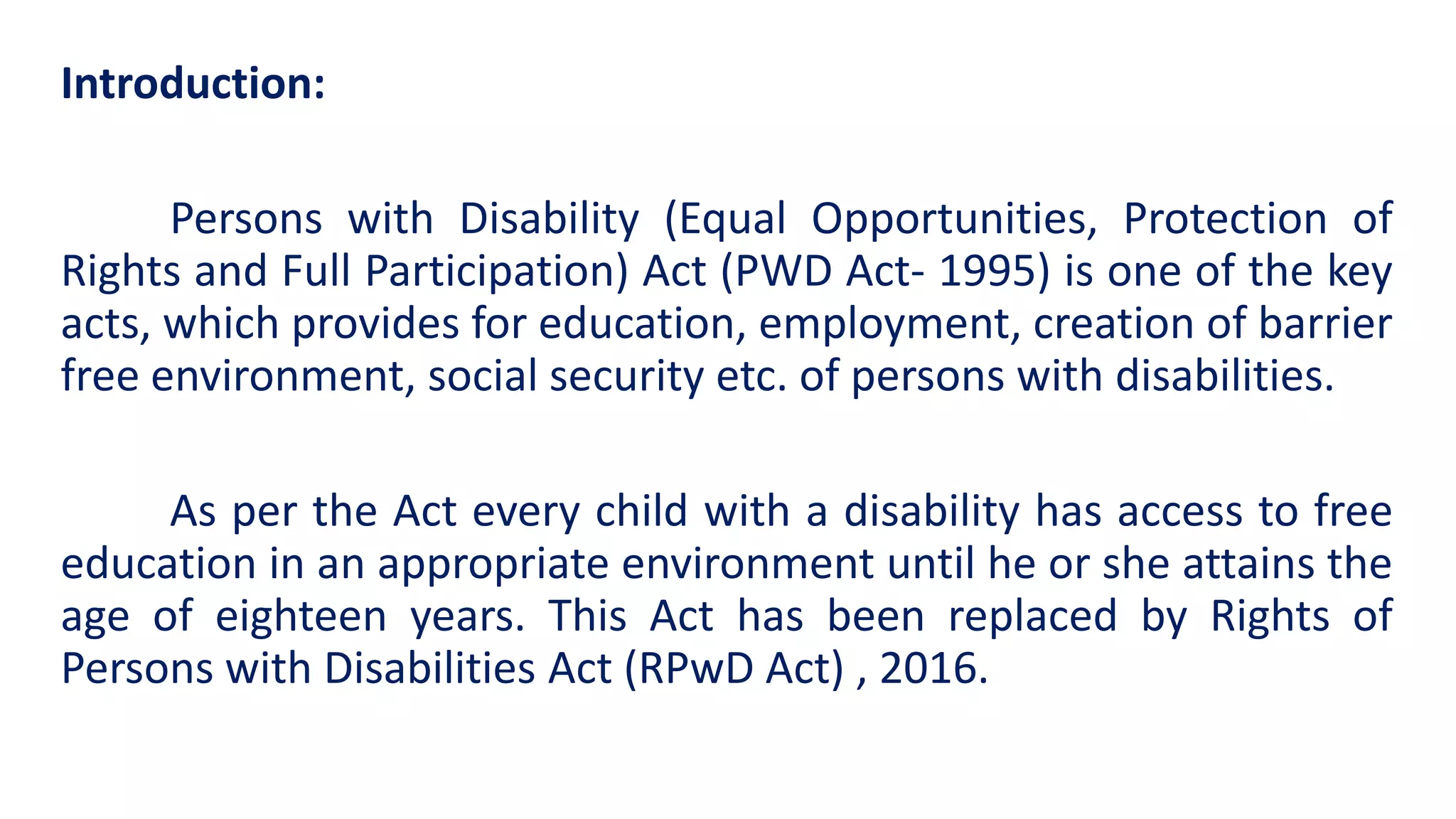 Introduction:

Persons with Disability (Equal Opportunities, Protection of Rights and Full Participation) Act (PWD Act- 1995) is one of the key acts, which provides for education, employment, creation of barrier free environment, social security etc. of persons with disabilities.

As per the Act every child with a disability has access to free education in an appropriate environment until he or she attains the age of eighteen years. This Act has been replaced by Rights of Persons with Disabilities Act (RPwD Act) , 2016.